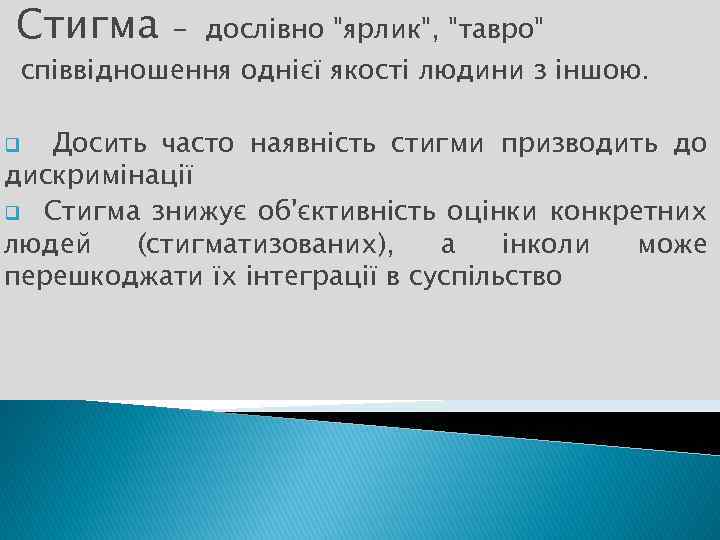 Стигма – дослівно "ярлик", "тавро" співвідношення однієї якості людини з іншою.

Досить часто наявність стигми призводить до дискримінації

Стигма знижує об'єктивність оцінки конкретних людей (стигматизованих), а інколи може перешкоджати їх інтеграції в суспільство